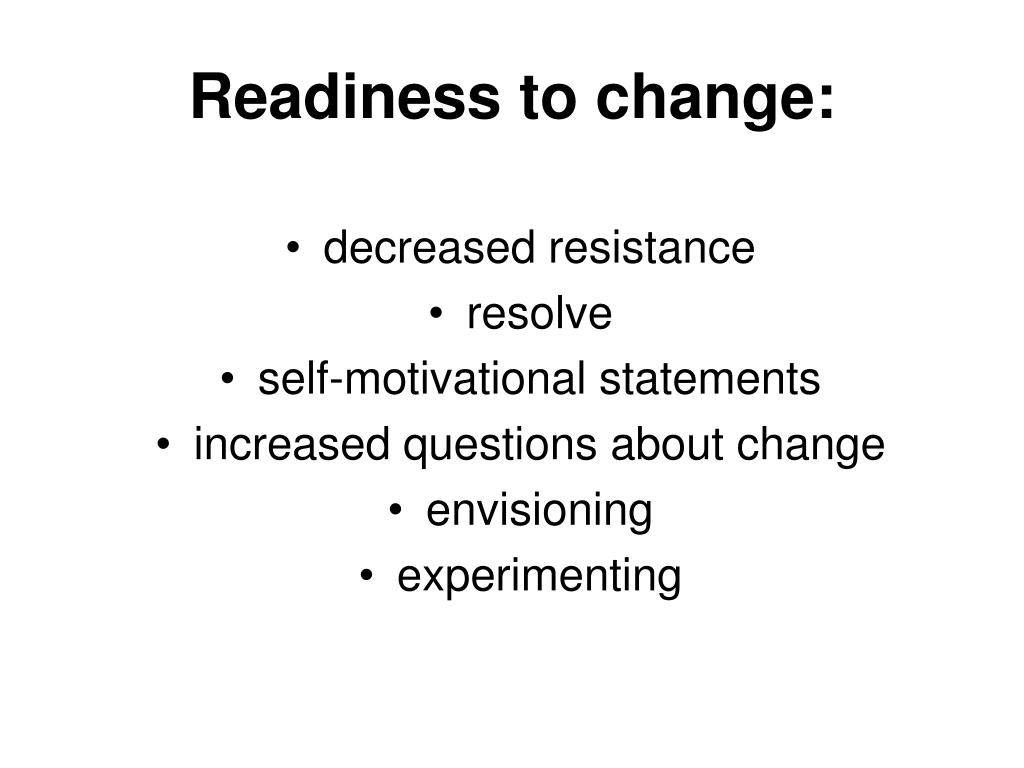 Readiness to change:

• decreased resistance
• resolve
• self-motivational statements
• increased questions about change
• envisioning
• experimenting